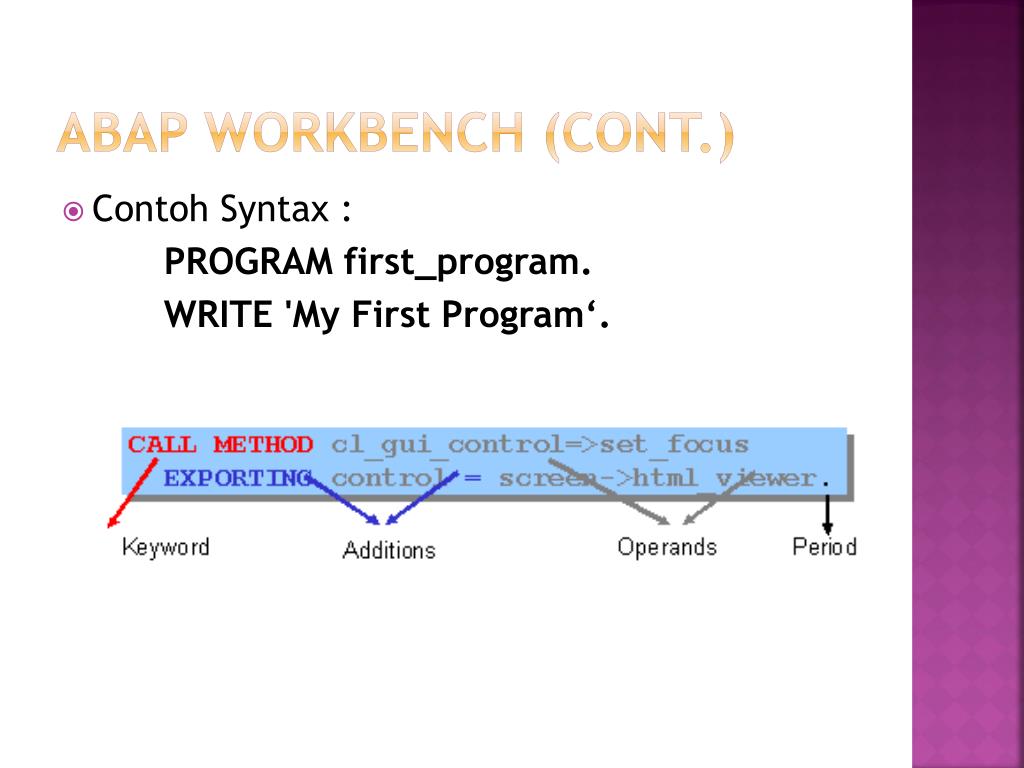 ABAP WORKBENCH (CONT.)

Contoh Syntax :

PROGRAM first_program.

WRITE 'My First Program‘.

CALL METHOD cl_gui_control=>set_focus
EXPORTING control = screen->html_viewer.

Keyword

Additions

Operands

Period